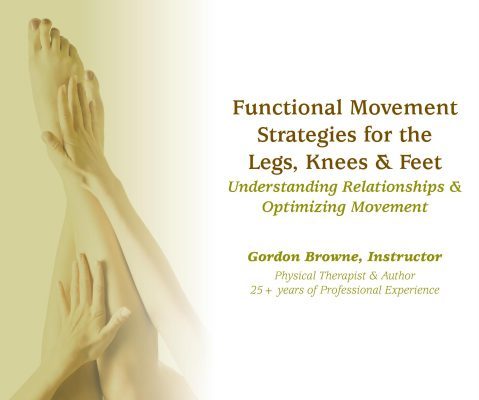 Functional Movement Strategies for the Legs, Knees & Feet
Understanding Relationships & Optimizing Movement

Gordon Browne, Instructor
Physical Therapist & Author
25+ years of Professional Experience